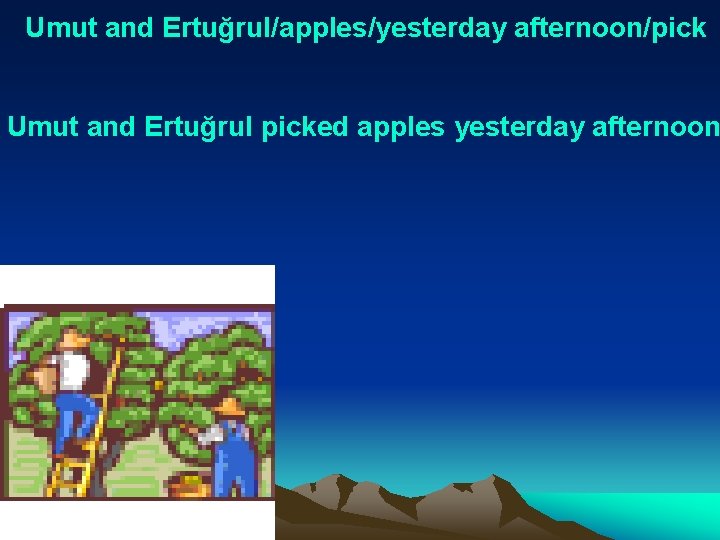 Umut and Ertuğrul/apples/yesterday afternoon/pick

Umut and Ertuğrul picked apples yesterday afternoon